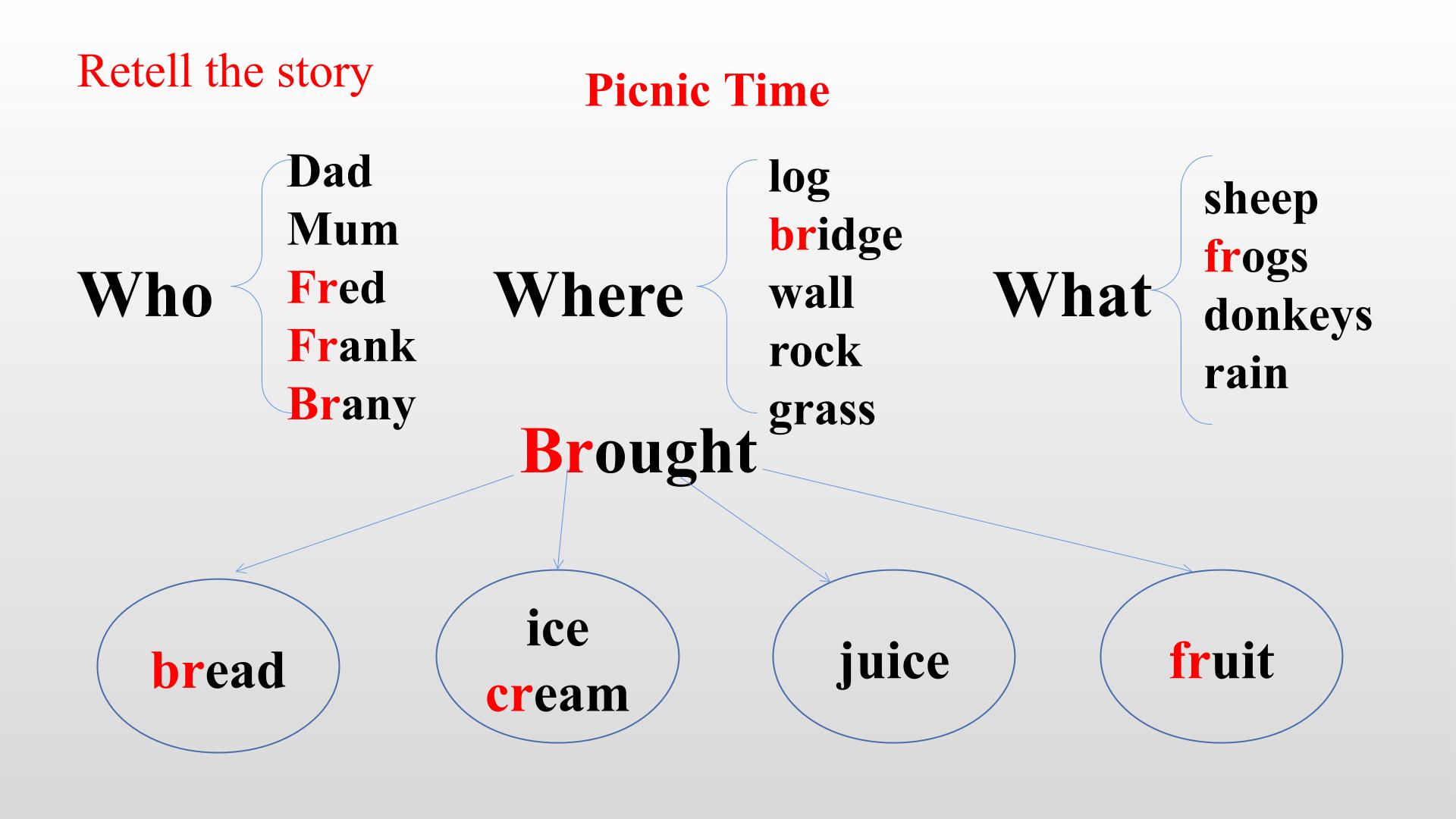 Retell the story

Picnic Time

Who

Dad
Mum
Fred
Frank
Brany

Where

log
bridge
wall
rock
grass

What

sheep
frogs
donkeys
rain

Brought

bread

ice cream

juice

fruit